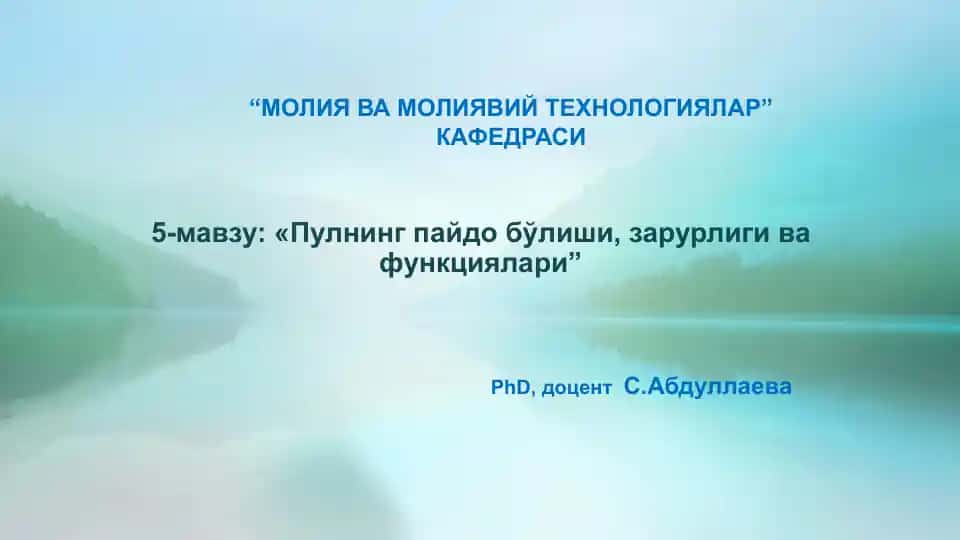 “МОЛИЯ ВА МОЛИЯВИЙ ТЕХНОЛОГИЯЛАР” КАФЕДРАСИ

5-мавзу: «Пулнинг пайдо бўлиши, зарурлиги ва функциялари”

PhD, доцент С.Абдуллаева